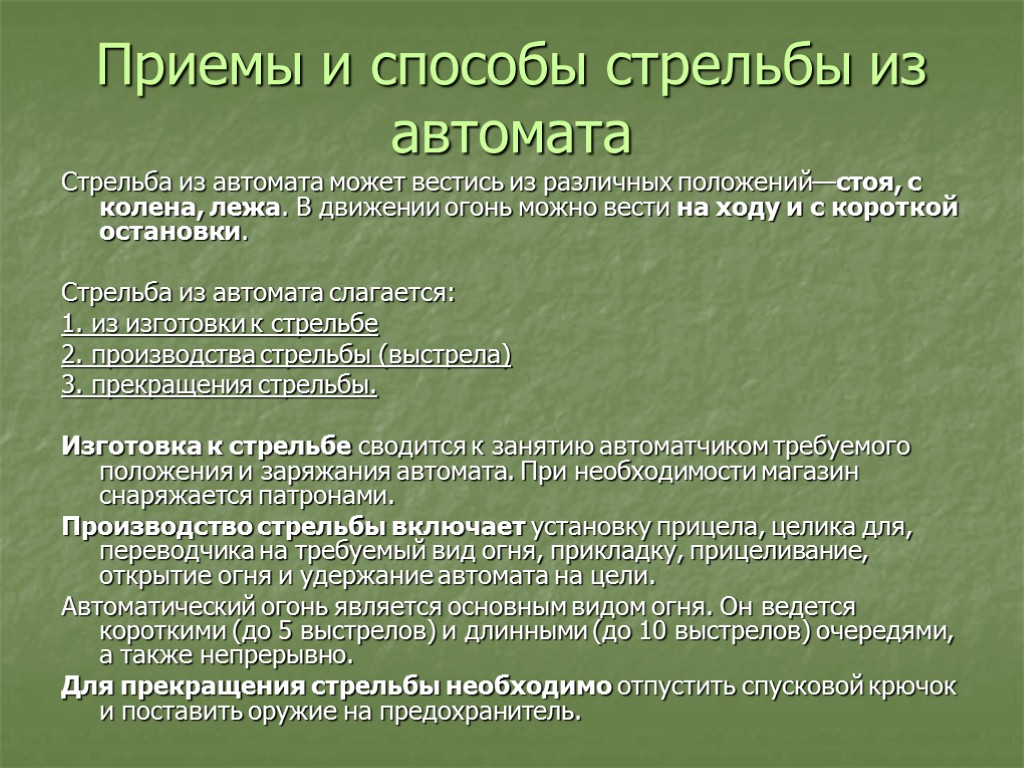 Приемы и способы стрельбы из автомата

Стрельба из автомата может вестись из различных положений—стоя, с колена, лежа. В движении огонь можно вести на ходу и с короткой остановки.

Стрельба из автомата слагается:

1. из изготовки к стрельбе

2. производства стрельбы (выстрела)

3. прекращения стрельбы.

Изготовка к стрельбе сводится к занятию автоматчиком требуемого положения и заряжания автомата. При необходимости магазин снаряжается патронами.

Производство стрельбы включает установку прицела, целика для, переводчика на требуемый вид огня, прикладку, прицеливание, открытие огня и удержание автомата на цели.

Автоматический огонь является основным видом огня. Он ведется короткими (до 5 выстрелов) и длинными (до 10 выстрелов) очередями, а также непрерывно.

Для прекращения стрельбы необходимо отпустить спусковой крючок и поставить оружие на предохранитель.